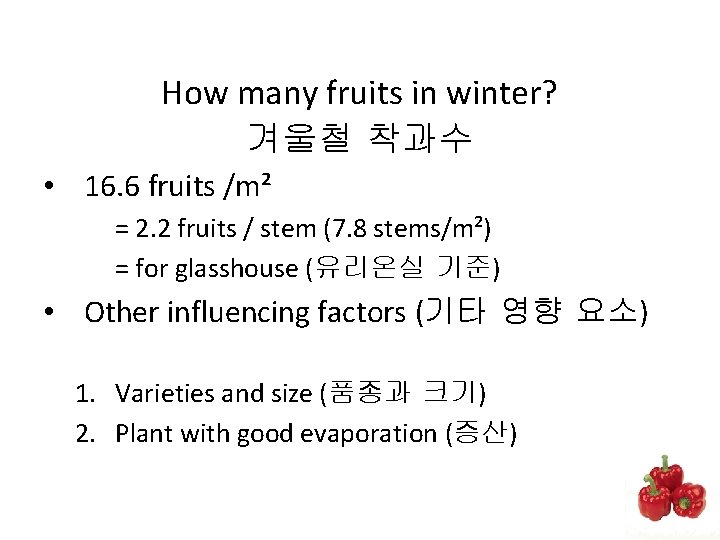 How many fruits in winter?
겨울철 착과수

• 16.6 fruits /m²

= 2.2 fruits / stem (7.8 stems/m²)

= for glasshouse (유리온실 기준)

• Other influencing factors (기타 영향 요소)

1. Varieties and size (품종과 크기)
2. Plant with good evaporation (증산)